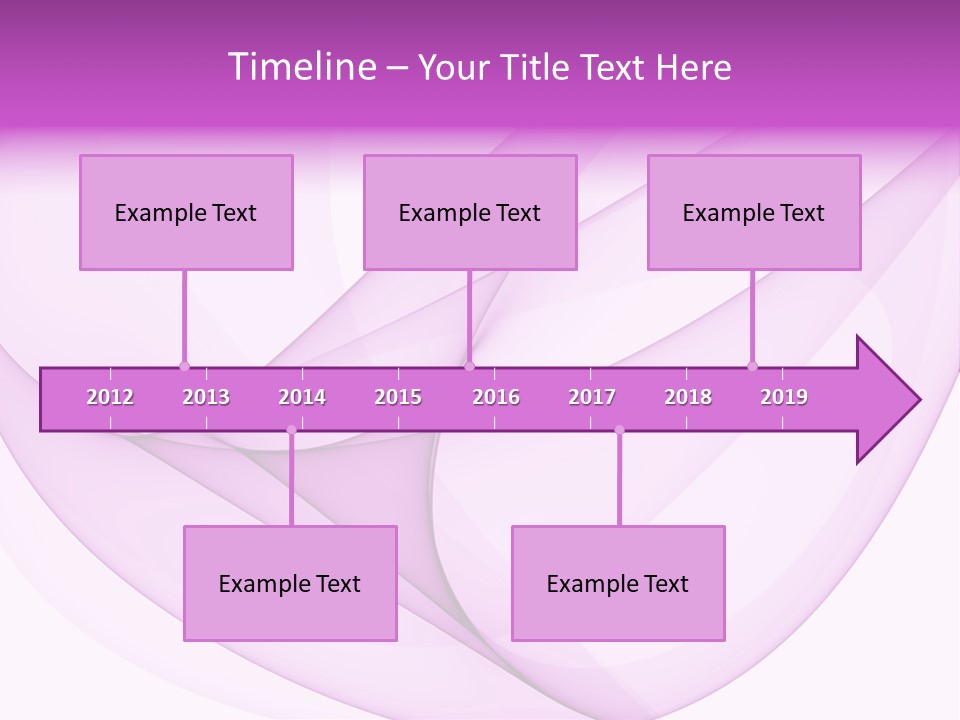 Timeline – Your Title Text Here

Example Text

Example Text

Example Text

2012 2013 2014 2015 2016 2017 2018 2019

Example Text

Example Text